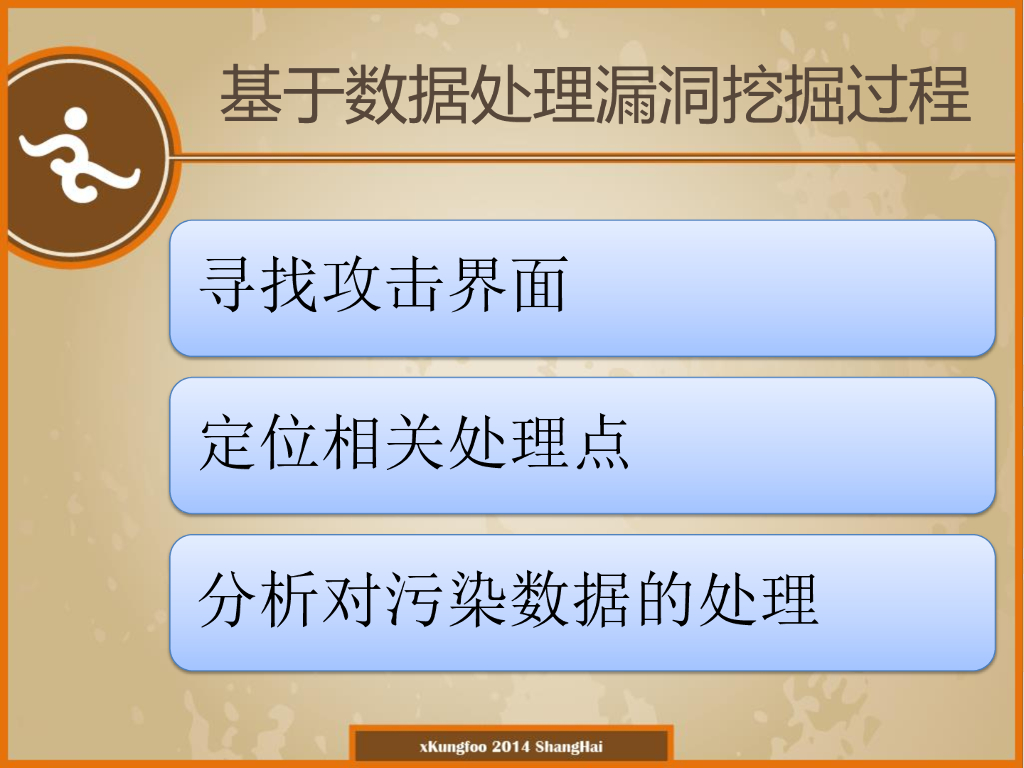 基于数据处理漏洞挖掘过程

寻找攻击界面

定位相关处理点

分析对污染数据的处理

xKungfoo 2014 ShangHai